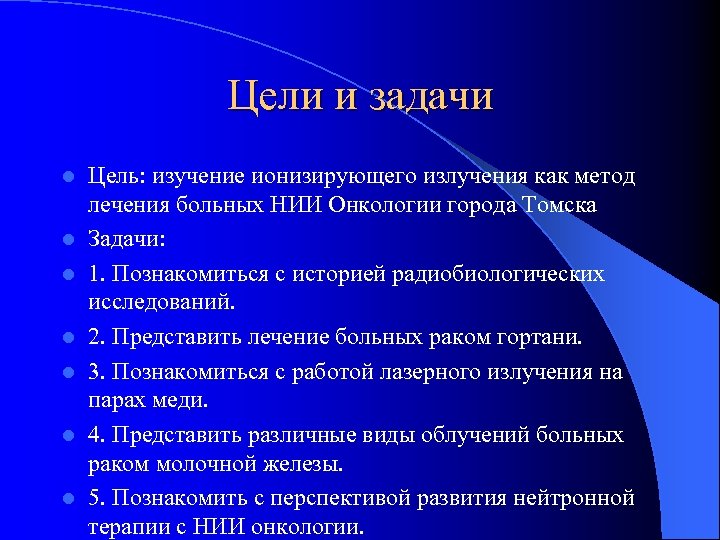 Цели и задачи

Цель: изучение ионизирующего излучения как метод лечения больных НИИ Онкологии города Томска

Задачи:

1. Познакомиться с историей радиобиологических исследований.

2. Представить лечение больных раком гортани.

3. Познакомиться с работой лазерного излучения на парах меди.

4. Представить различные виды облучений больных раком молочной железы.

5. Познакомить с перспективой развития нейтронной терапии с НИИ онкологии.